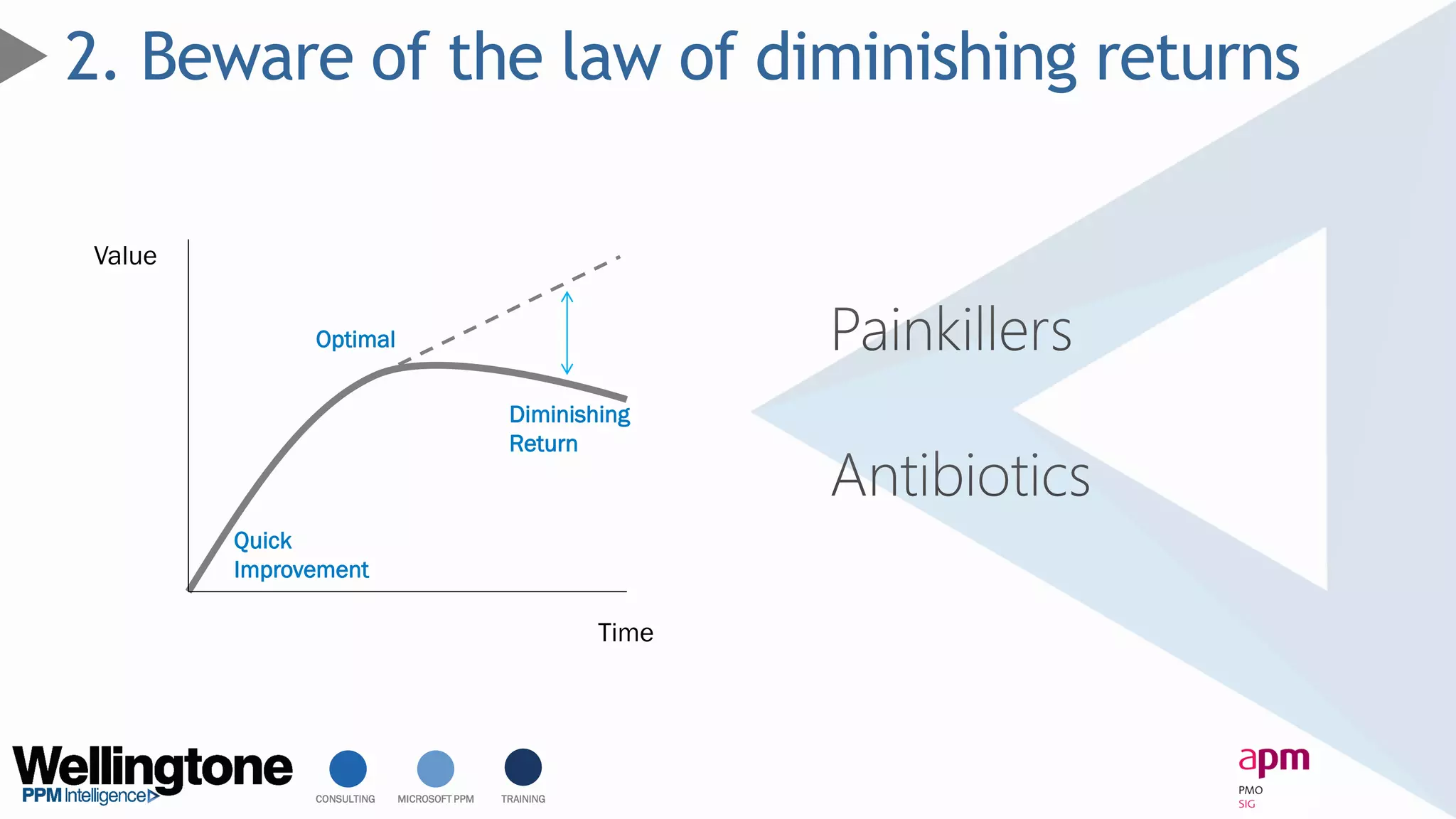 2. Beware of the law of diminishing returns

Value

Optimal

Diminishing Return

Quick Improvement

Time

Painkillers

Antibiotics

Wellingtone PPM Intelligence

CONSULTING

MICROSOFT PPM

TRAINING

apm

PMO SIG